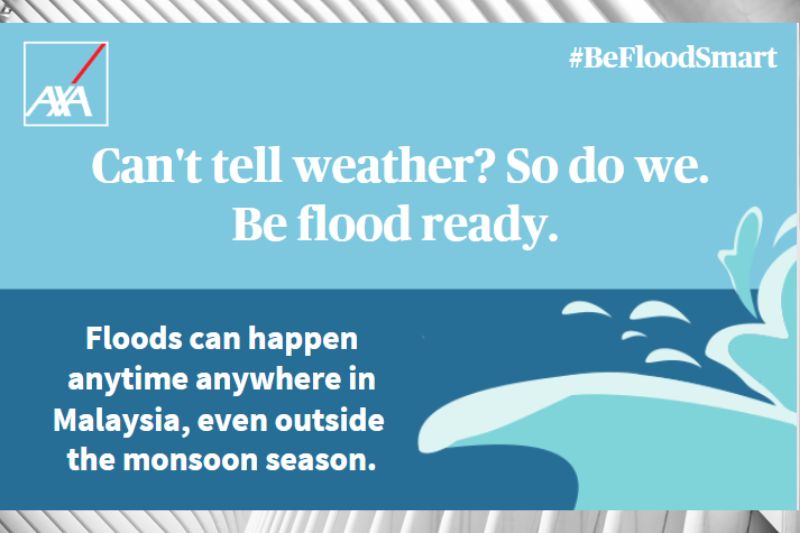 AXA

#BeFloodSmart

Can't tell weather? So do we. Be flood ready.

Floods can happen anytime anywhere in Malaysia, even outside the monsoon season.